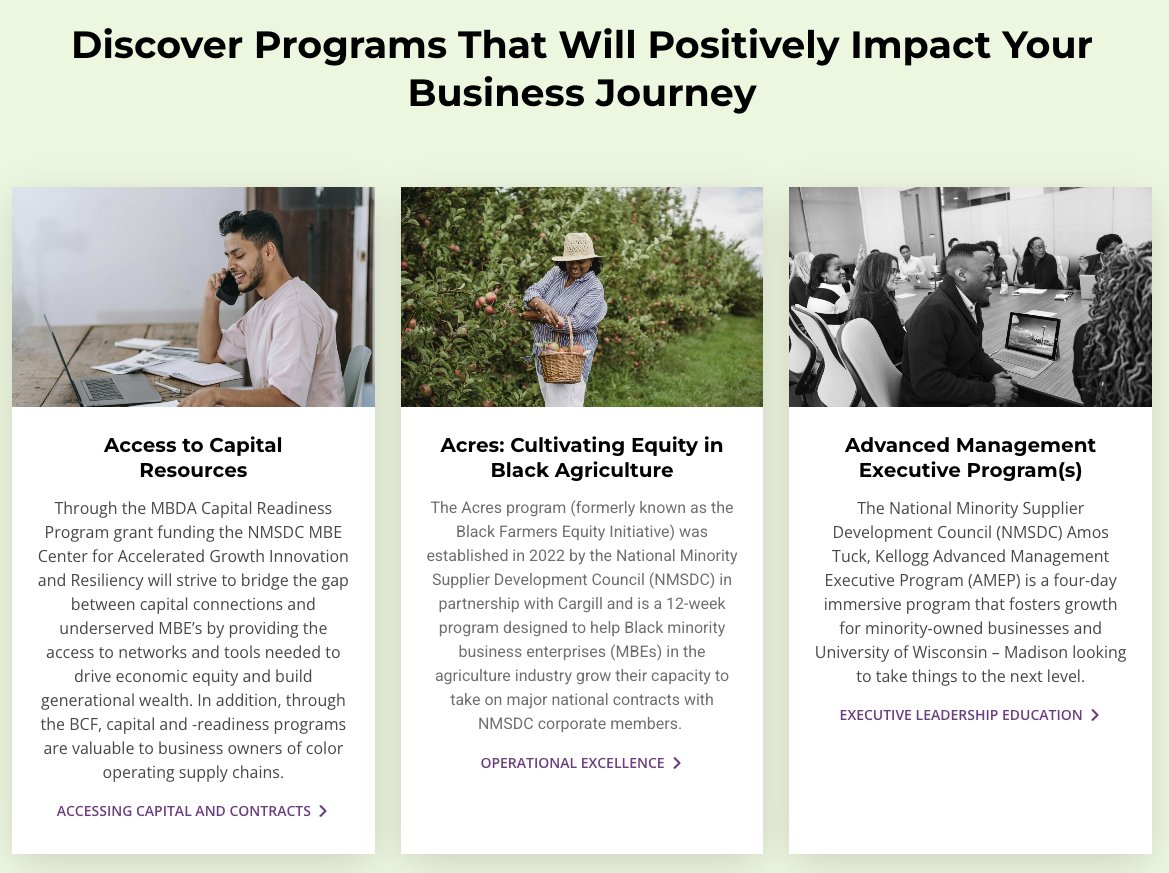 Discover Programs That Will Positively Impact Your Business Journey

Access to Capital Resources

Through the MBDA Capital Readiness Program grant funding the NMSDC MBE Center for Accelerated Growth Innovation and Resiliency will strive to bridge the gap between capital connections and underserved MBE's by providing the access to networks and tools needed to drive economic equity and build generational wealth. In addition, through the BCF, capital and -readiness programs are valuable to business owners of color operating supply chains.

ACCESSING CAPITAL AND CONTRACTS

Acres: Cultivating Equity in Black Agriculture

The Acres program (formerly known as the Black Farmers Equity Initiative) was established in 2022 by the National Minority Supplier Development Council (NMSDC) in partnership with Cargill and is a 12-week program designed to help Black minority business enterprises (MBEs) in the agriculture industry grow their capacity to take on major national contracts with NMSDC corporate members.

OPERATIONAL EXCELLENCE

Advanced Management Executive Program(s)

The National Minority Supplier Development Council (NMSDC) Amos Tuck, Kellogg Advanced Management Executive Program (AMEP) is a four-day immersive program that fosters growth for minority-owned businesses and University of Wisconsin – Madison looking to take things to the next level.

EXECUTIVE LEADERSHIP EDUCATION